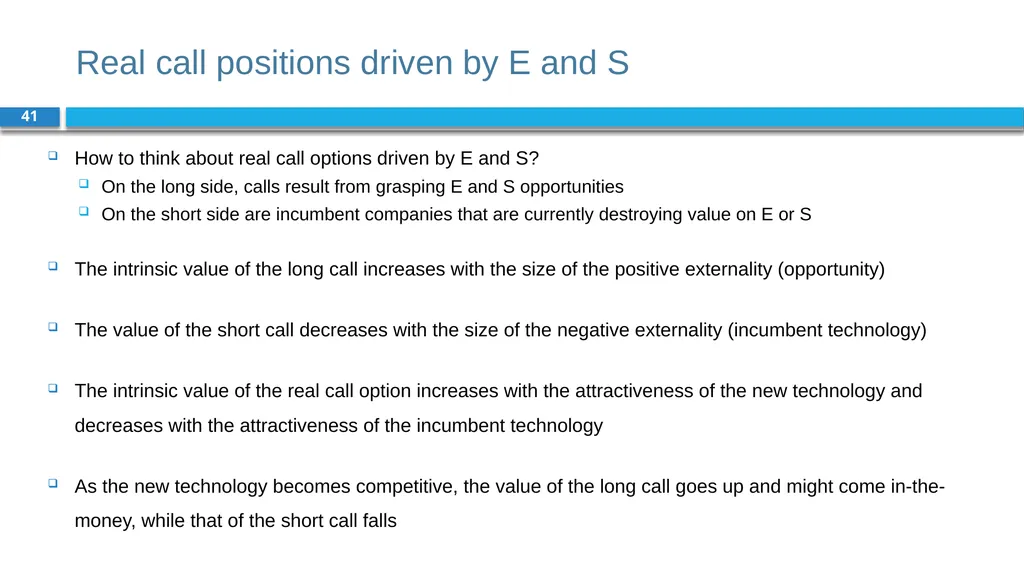 Real call positions driven by E and S

41

How to think about real call options driven by E and S?

On the long side, calls result from grasping E and S opportunities

On the short side are incumbent companies that are currently destroying value on E or S

The intrinsic value of the long call increases with the size of the positive externality (opportunity)

The value of the short call decreases with the size of the negative externality (incumbent technology)

The intrinsic value of the real call option increases with the attractiveness of the new technology and decreases with the attractiveness of the incumbent technology

As the new technology becomes competitive, the value of the long call goes up and might come in-the-money, while that of the short call falls